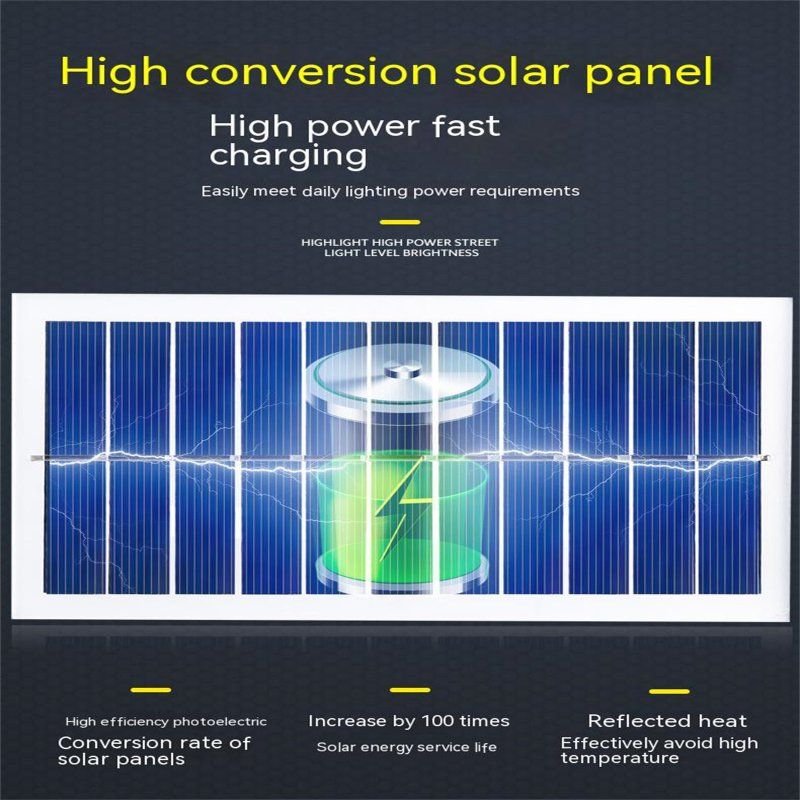 High conversion solar panel

High power fast charging

Easily meet daily lighting power requirements

HIGHLIGHT HIGH POWER STREET LIGHT LEVEL BRIGHTNESS

High efficiency photoelectric
Conversion rate of solar panels

Increase by 100 times
Solar energy service life

Reflected heat
Effectively avoid high temperature